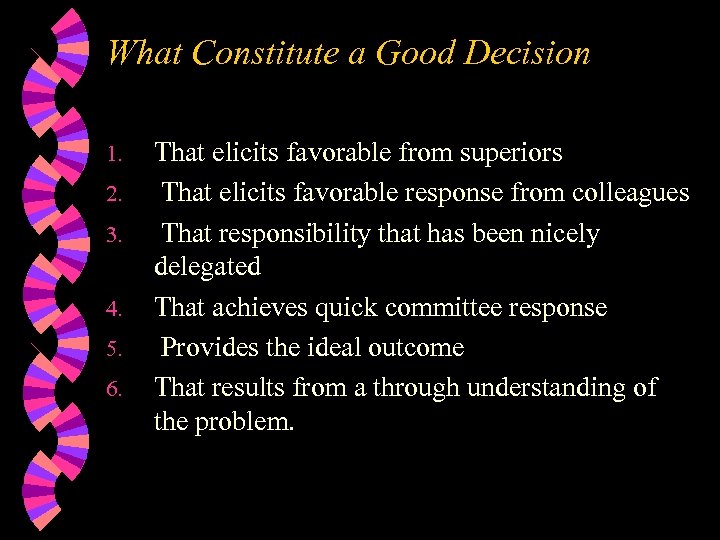 What Constitute a Good Decision

1. That elicits favorable from superiors
2. That elicits favorable response from colleagues
3. That responsibility that has been nicely delegated
4. That achieves quick committee response
5. Provides the ideal outcome
6. That results from a through understanding of the problem.